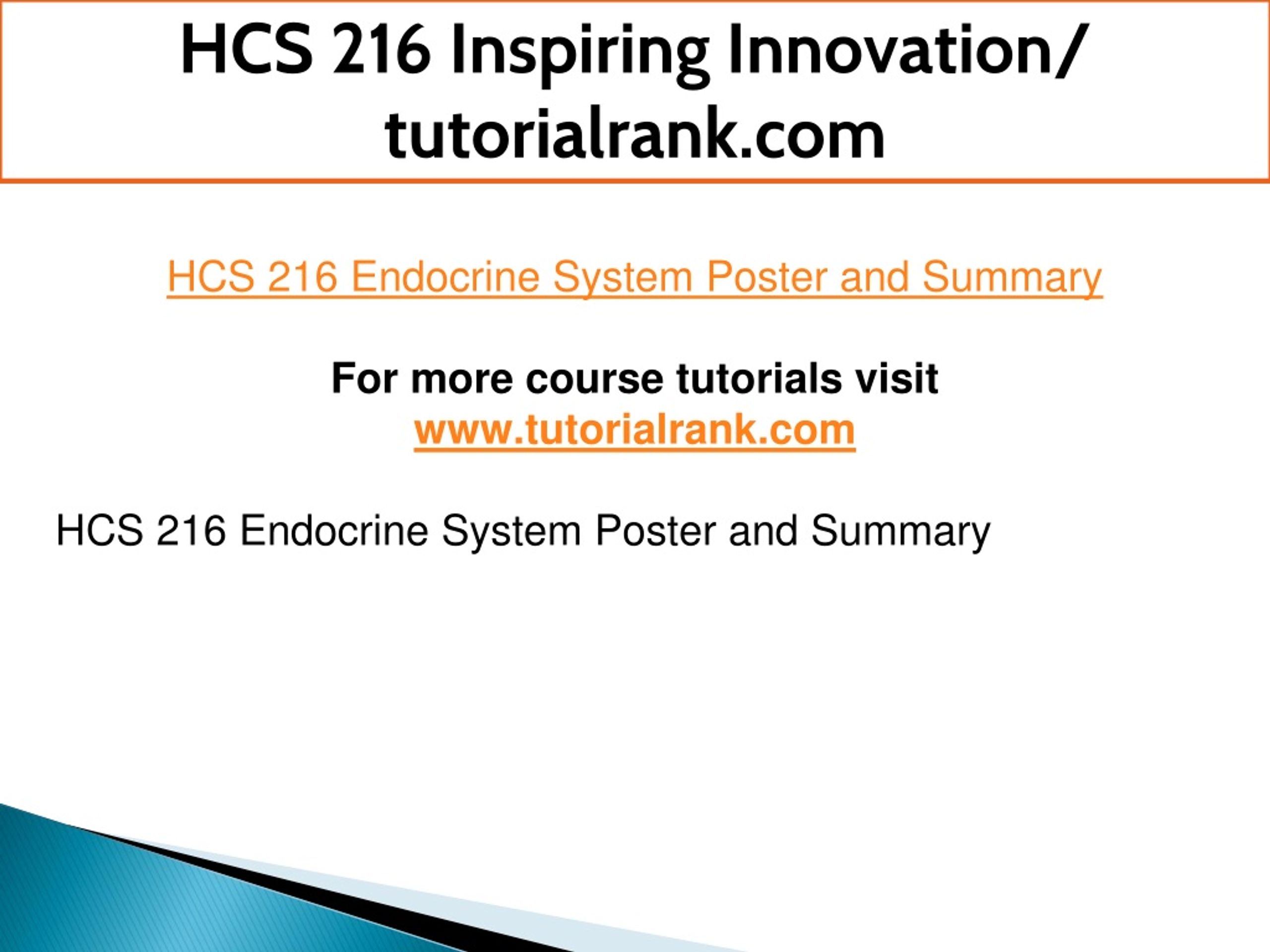 HCS 216 Inspiring Innovation/ tutorialrank.com

HCS 216 Endocrine System Poster and Summary

For more course tutorials visit
www.tutorialrank.com

HCS 216 Endocrine System Poster and Summary